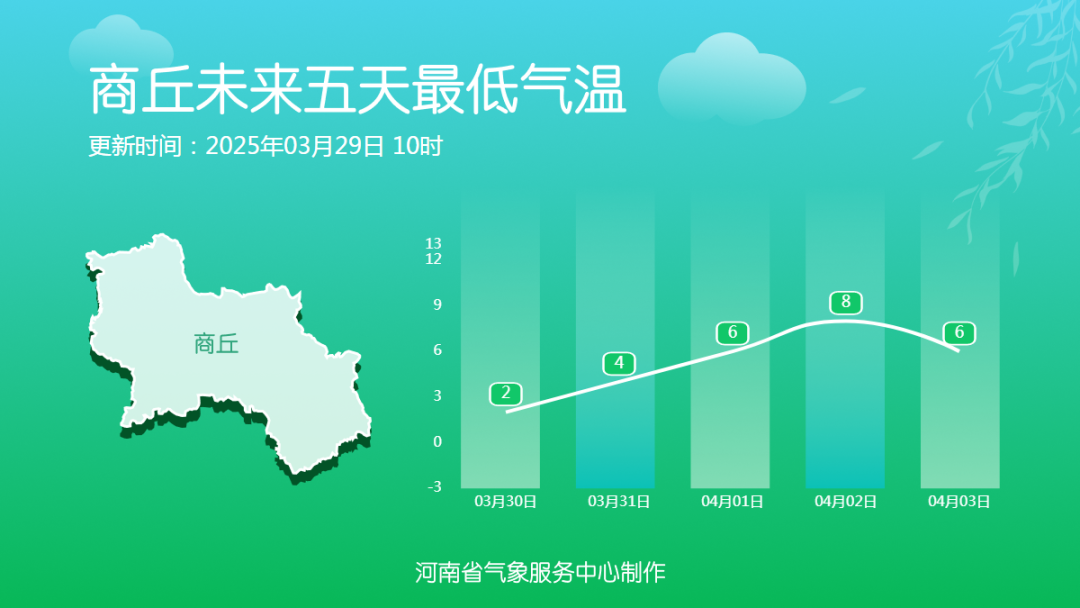 商丘未来五天最低气温
更新时间：2025年03月29日 10时

商丘

13
12
9
6
3
0
-3

2
4
6
8
6

03月30日
03月31日
04月01日
04月02日
04月03日

河南省气象服务中心制作